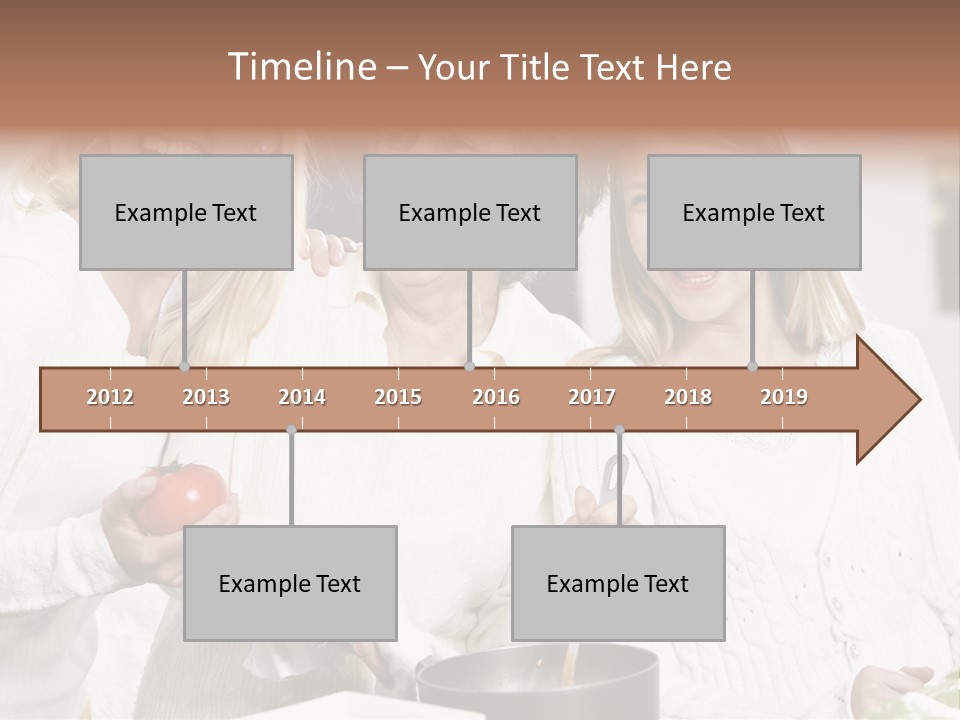 Timeline – Your Title Text Here

Example Text

Example Text

Example Text

2012 2013 2014 2015 2016 2017 2018 2019

Example Text

Example Text